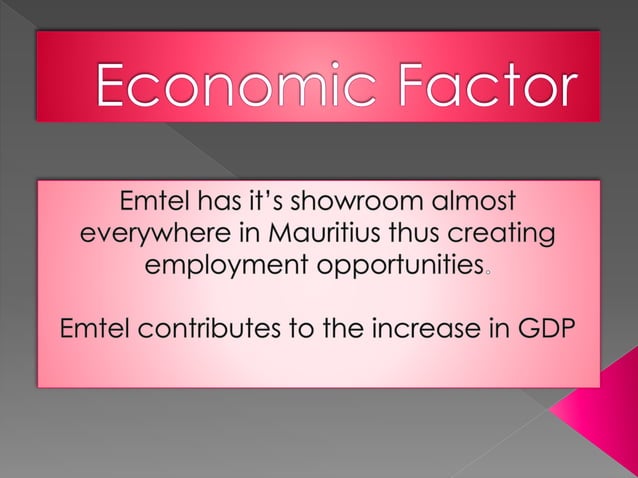 Economic Factor

Emtel has it’s showroom almost everywhere in Mauritius thus creating employment opportunities.

Emtel contributes to the increase in GDP